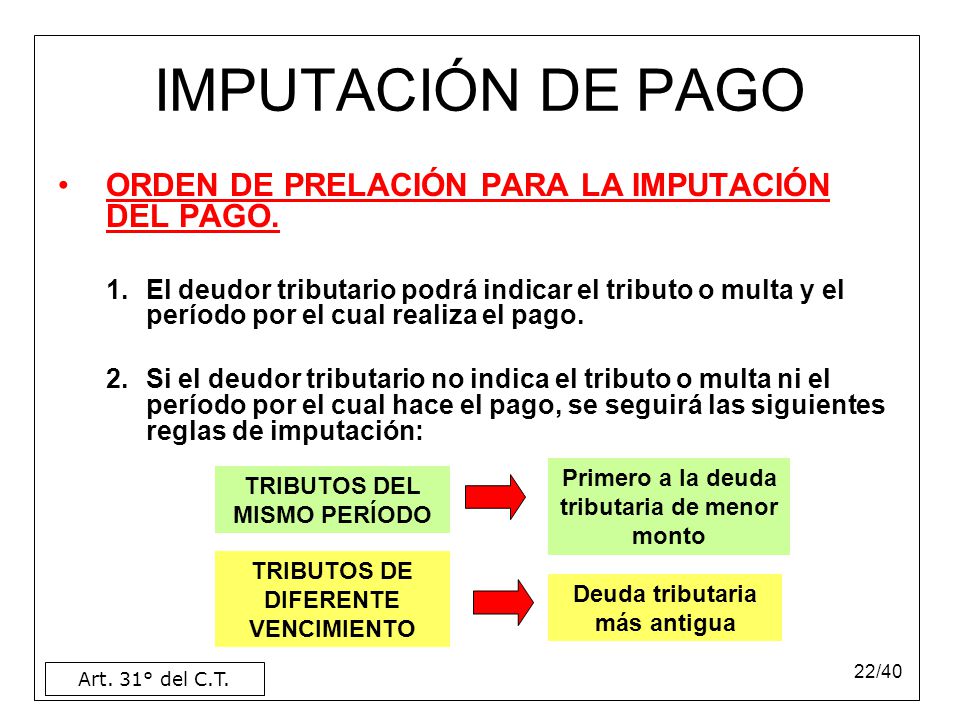 IMPUTACIÓN DE PAGO

• ORDEN DE PRELACIÓN PARA LA IMPUTACIÓN DEL PAGO.

1. El deudor tributario podrá indicar el tributo o multa y el período por el cual realiza el pago.

2. Si el deudor tributario no indica el tributo o multa ni el período por el cual hace el pago, se seguirá las siguientes reglas de imputación:

TRIBUTOS DEL MISMO PERÍODO

Primero a la deuda tributaria de menor monto

TRIBUTOS DE DIFERENTE VENCIMIENTO

Deuda tributaria más antigua

Art. 31° del C.T.

22/40